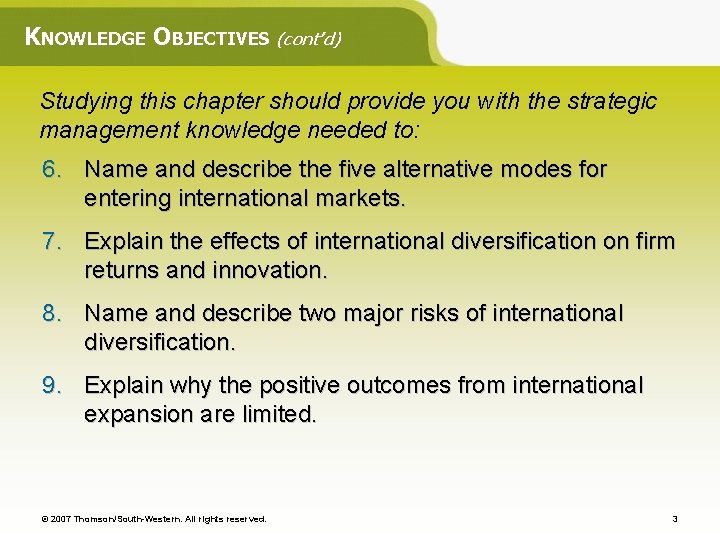 KNOWLEDGE OBJECTIVES (cont'd)

Studying this chapter should provide you with the strategic management knowledge needed to:

6. Name and describe the five alternative modes for entering international markets.

7. Explain the effects of international diversification on firm returns and innovation.

8. Name and describe two major risks of international diversification.

9. Explain why the positive outcomes from international expansion are limited.

© 2007 Thomson/South-Western. All rights reserved.

3